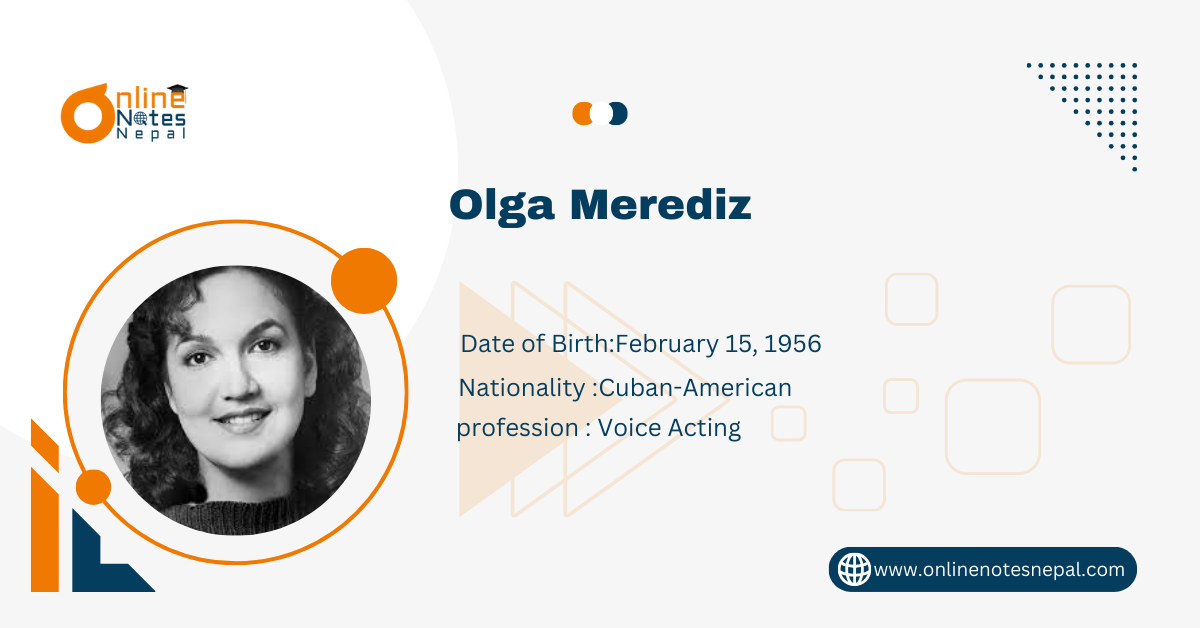 Online Notes Nepal

Olga Merediz

Date of Birth:February 15, 1956

Nationality :Cuban-American

profession : Voice Acting

www.onlinenotesnepal.com